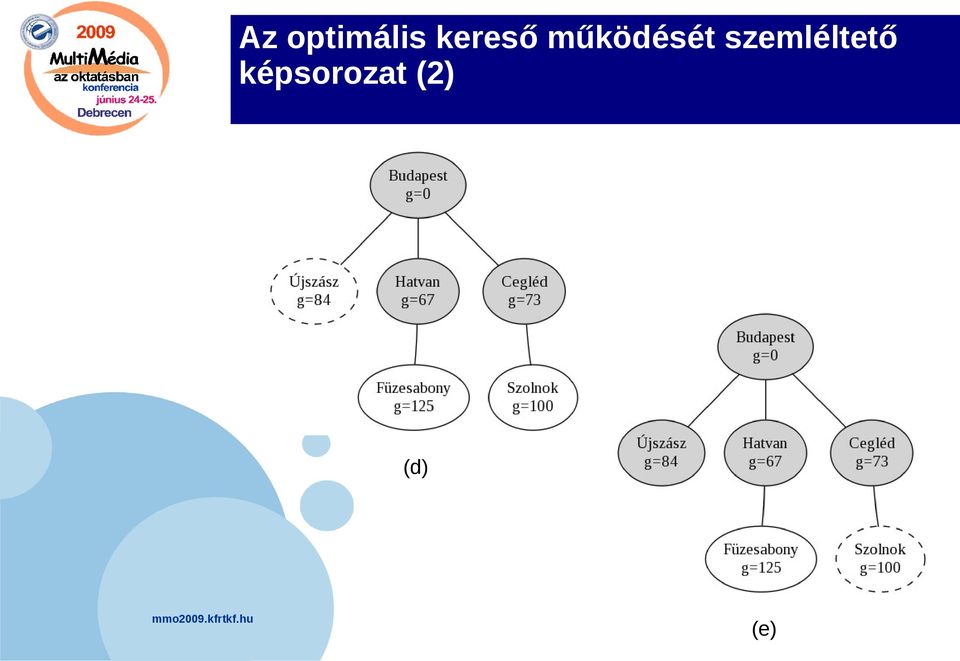 2009
MultiMédia
az oktatásban
konferencia
június 24-25.
Debrecen

Az optimális kereső működését szemléltető képsorozat (2)

Budapest
g=0

Újszász
g=84

Hatvan
g=67

Cegléd
g=73

Füzesabony
g=125

Szolnok
g=100

(d)

Budapest
g=0

Újszász
g=84

Hatvan
g=67

Cegléd
g=73

Füzesabony
g=125

Szolnok
g=100

(e)

mmo2009.kfrtkf.hu